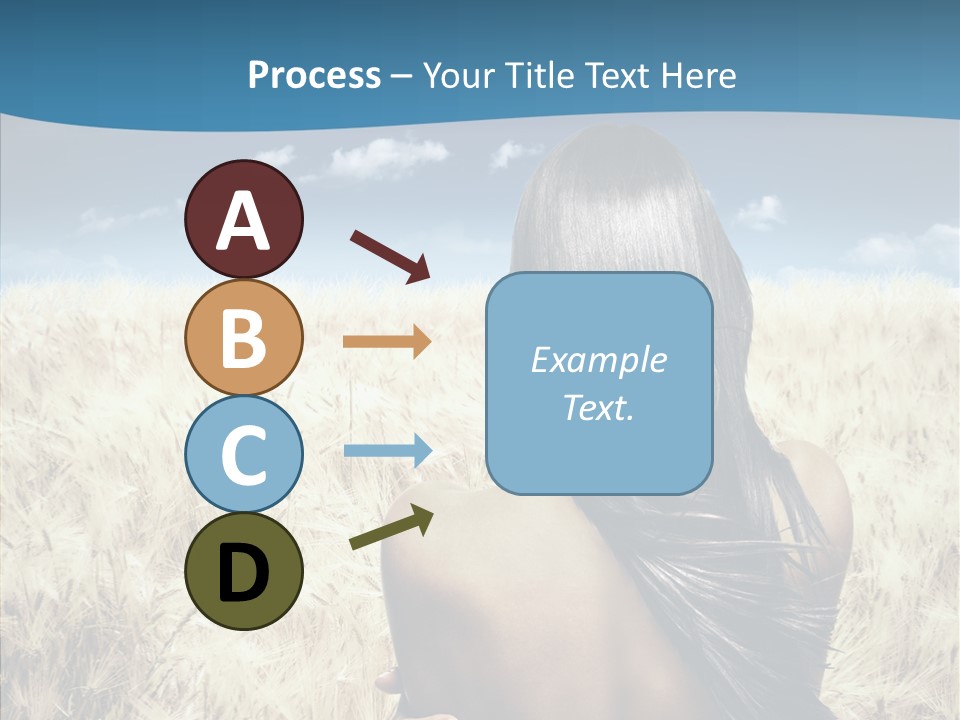 Process – Your Title Text Here

A

B

C

D

Example Text.